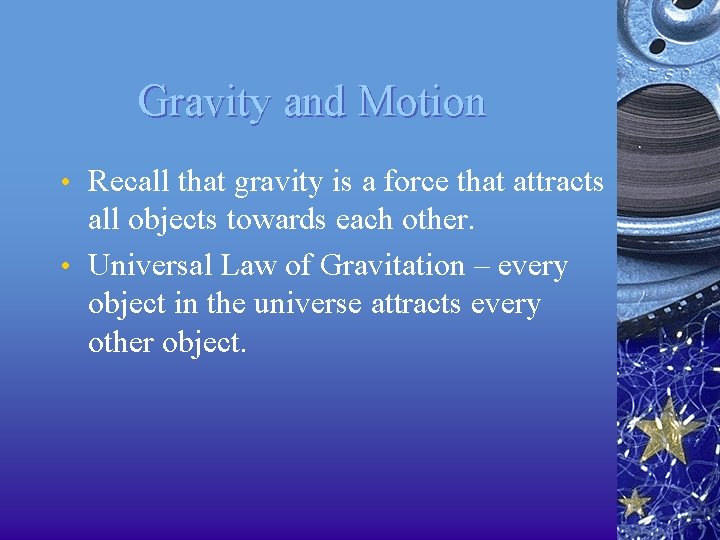 Gravity and Motion

• Recall that gravity is a force that attracts all objects towards each other.

• Universal Law of Gravitation – every object in the universe attracts every other object.